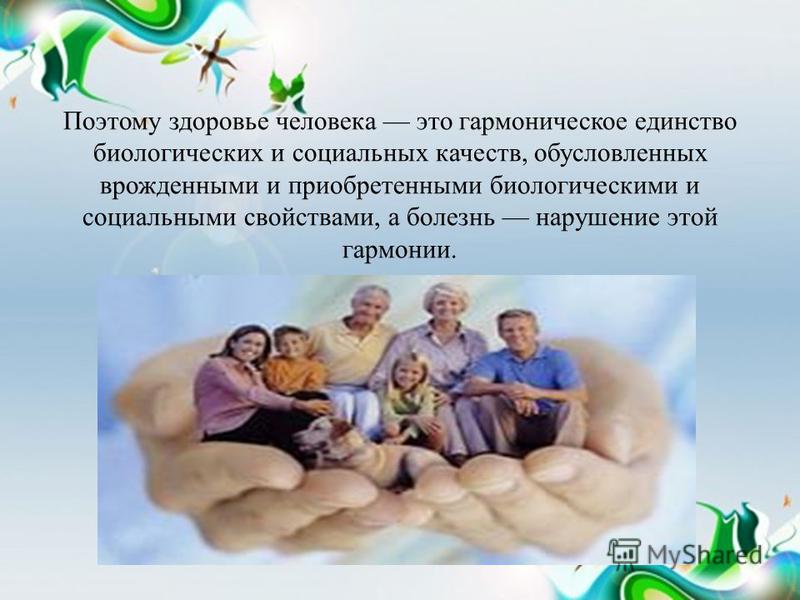 Поэтому здоровье человека — это гармоническое единство биологических и социальных качеств, обусловленных врожденными и приобретенными биологическими и социальными свойствами, а болезнь — нарушение этой гармонии.

MyShared